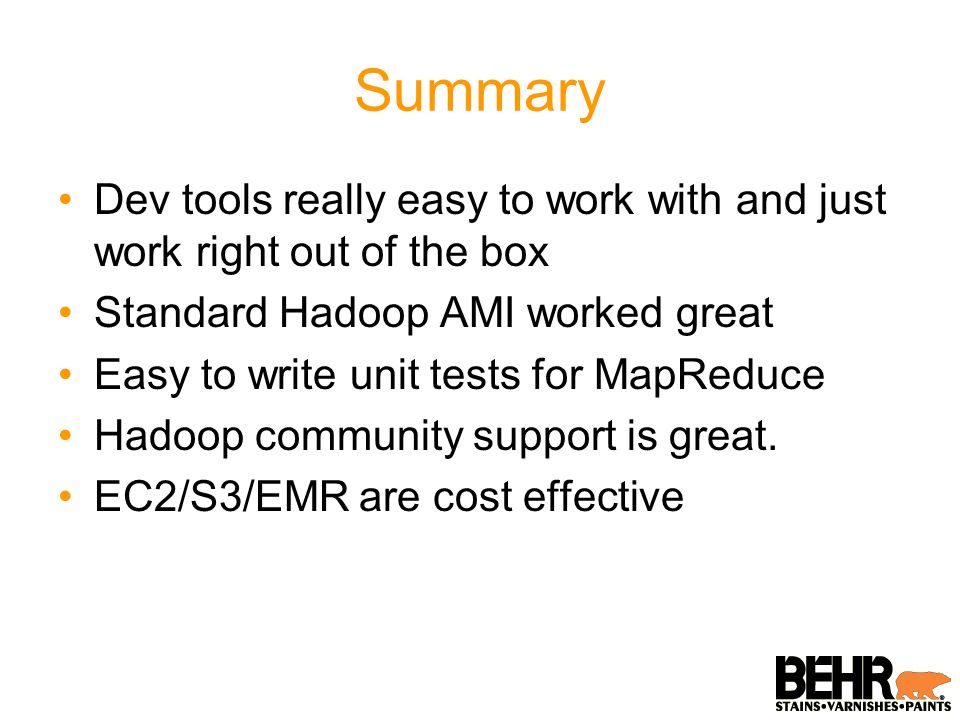 Summary

• Dev tools really easy to work with and just work right out of the box
• Standard Hadoop AMI worked great
• Easy to write unit tests for MapReduce
• Hadoop community support is great.
• EC2/S3/EMR are cost effective

BEHR®
STAINS•VARNISHES•PAINTS